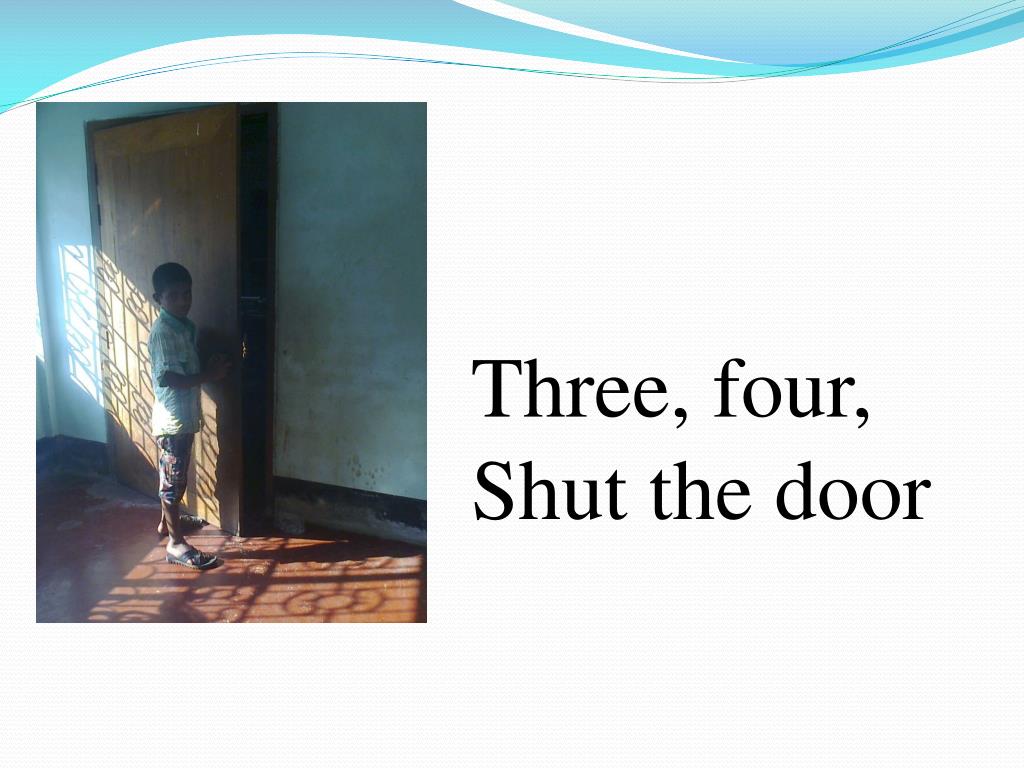 Three, four,
Shut the door